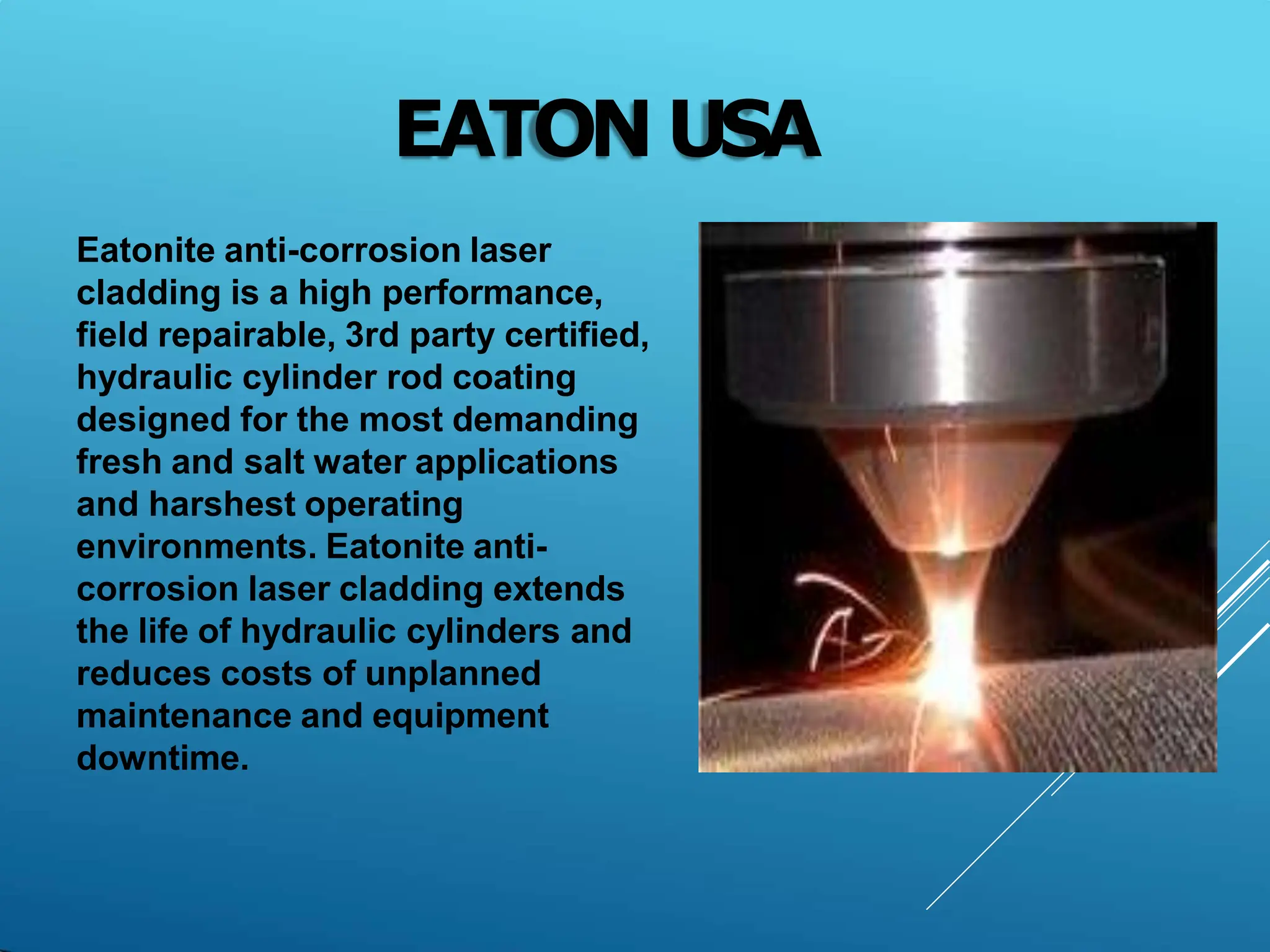 EATON USA

Eatonite anti-corrosion laser cladding is a high performance, field repairable, 3rd party certified, hydraulic cylinder rod coating designed for the most demanding fresh and salt water applications and harshest operating environments. Eatonite anti-corrosion laser cladding extends the life of hydraulic cylinders and reduces costs of unplanned maintenance and equipment downtime.